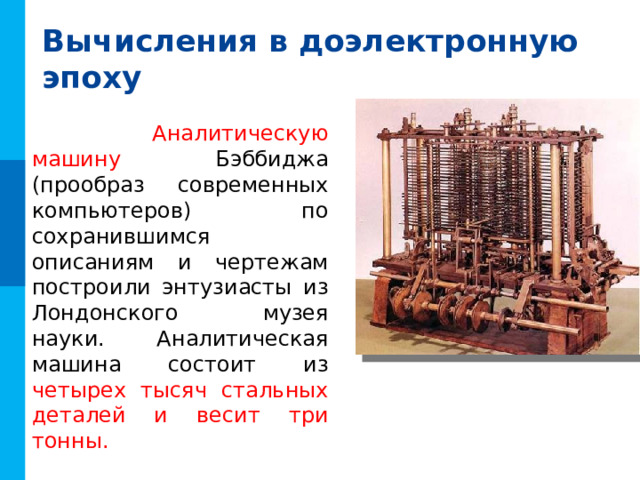 Вычисления в доэлектронную эпоху

Аналитическую машину Бэббиджа (прообраз современных компьютеров) по сохранившимся описаниям и чертежам построили энтузиасты из Лондонского музея науки. Аналитическая машина состоит из четырех тысяч стальных деталей и весит три тонны.